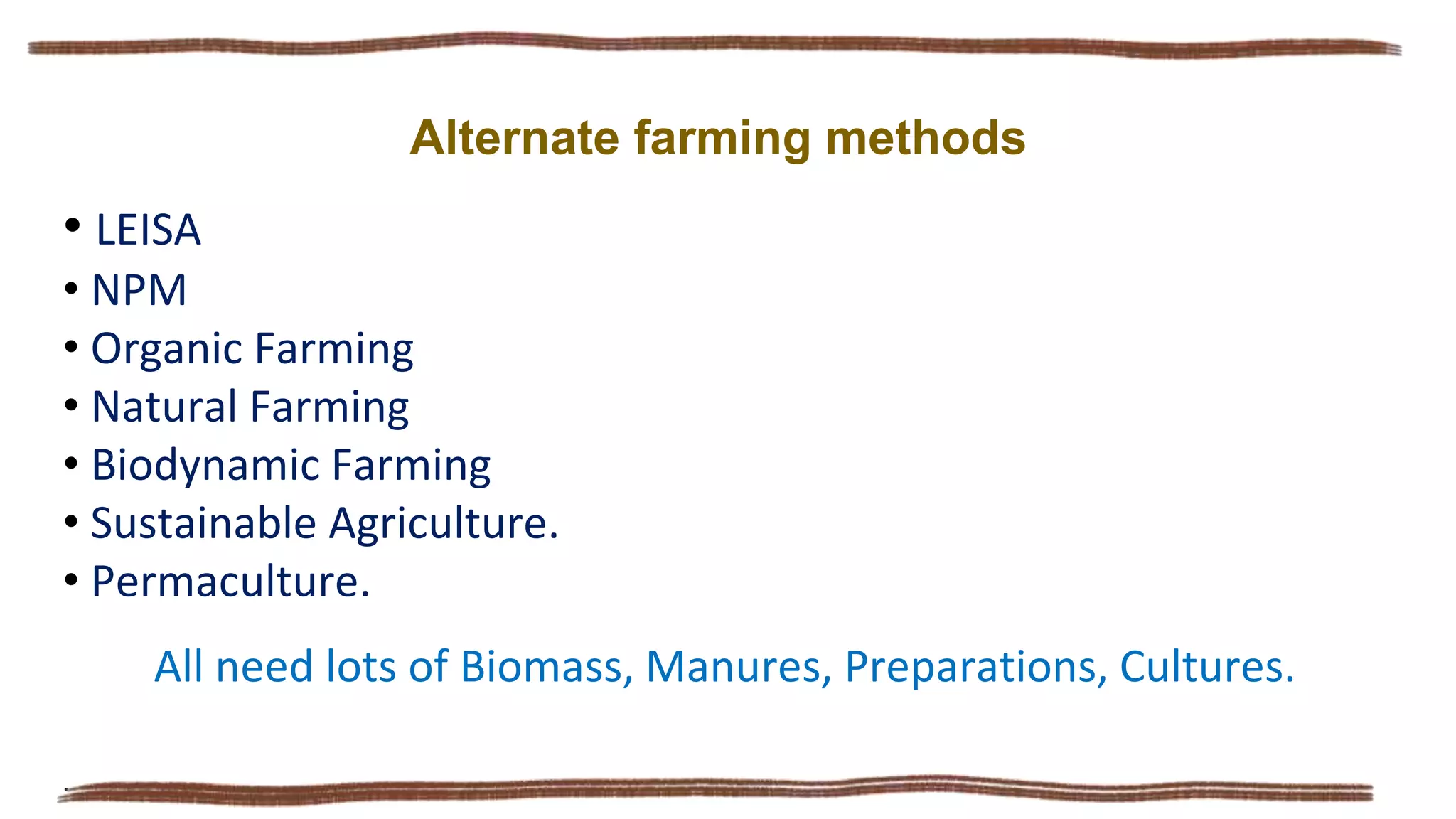 Alternate farming methods

• LEISA
• NPM
• Organic Farming
• Natural Farming
• Biodynamic Farming
• Sustainable Agriculture.
• Permaculture.

All need lots of Biomass, Manures, Preparations, Cultures.